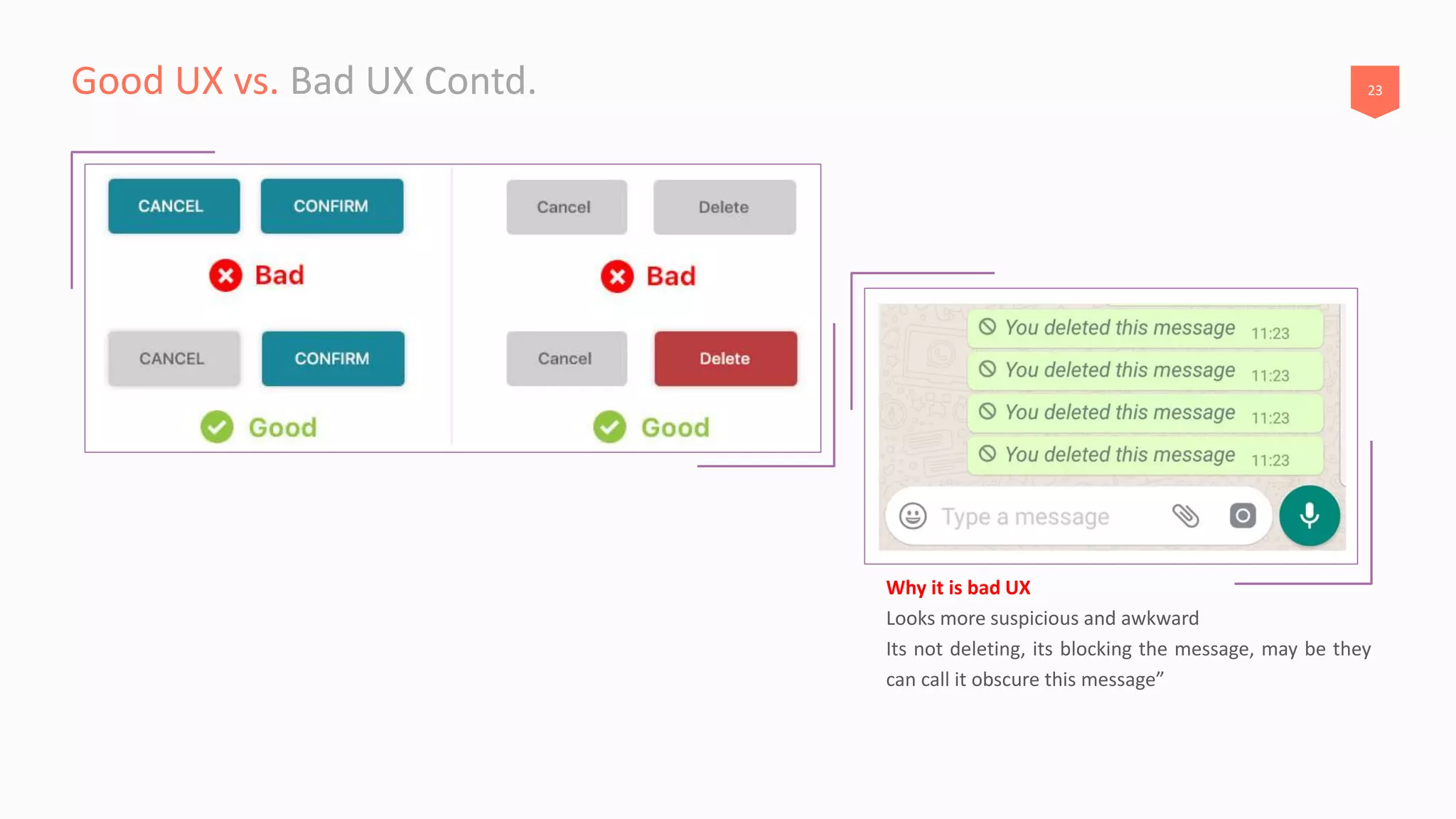 Good UX vs. Bad UX Contd.

23

CANCEL CONFIRM

Bad

CANCEL CONFIRM

Good

Cancel Delete

Bad

Cancel Delete

Good

You deleted this message 11:23
You deleted this message 11:23
You deleted this message 11:23
You deleted this message 11:23

Type a message

Why it is bad UX
Looks more suspicious and awkward
Its not deleting, its blocking the message, may be they can call it obscure this message”